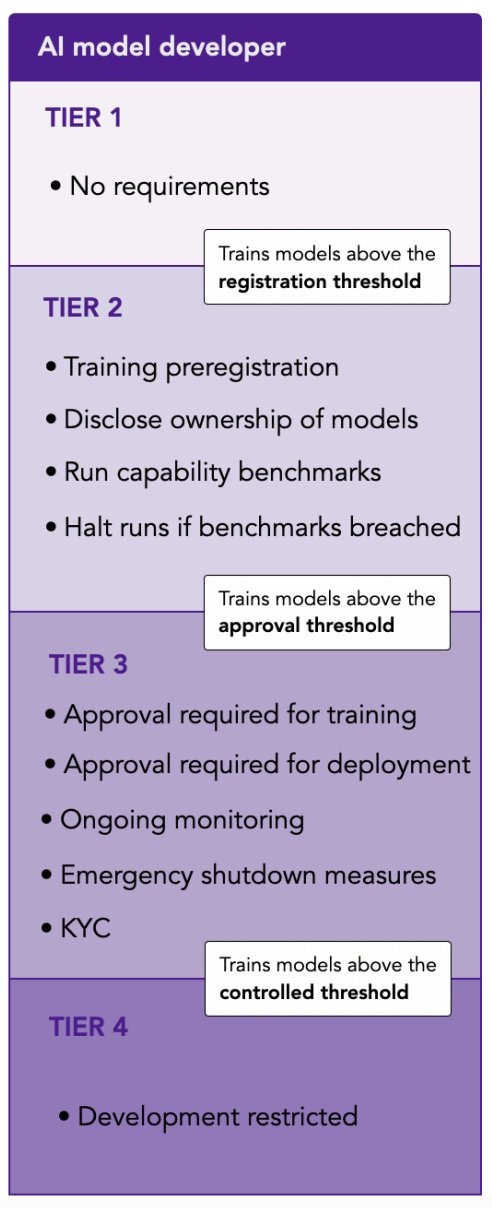 AI model developer

TIER 1

• No requirements

Trains models above the **registration threshold**

TIER 2

• Training preregistration
• Disclose ownership of models
• Run capability benchmarks
• Halt runs if benchmarks breached

Trains models above the **approval threshold**

TIER 3

• Approval required for training
• Approval required for deployment
• Ongoing monitoring
• Emergency shutdown measures
• KYC

Trains models above the **controlled threshold**

TIER 4

• Development restricted